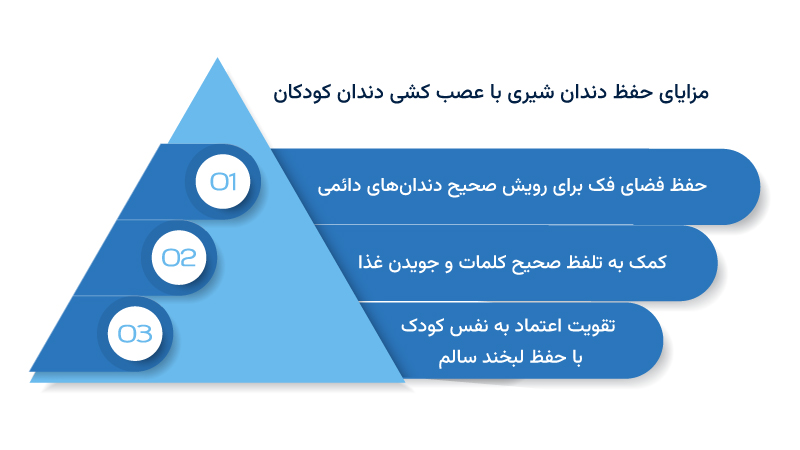 مزایای حفظ دندان شیری با عصب کشی دندان کودکان

01

حفظ فضای فک برای رویش صحیح دندان‌های دائمی

02

کمک به تلفظ صحیح کلمات و جویدن غذا

03

تقویت اعتماد به نفس کودک
با حفظ لبخند سالم